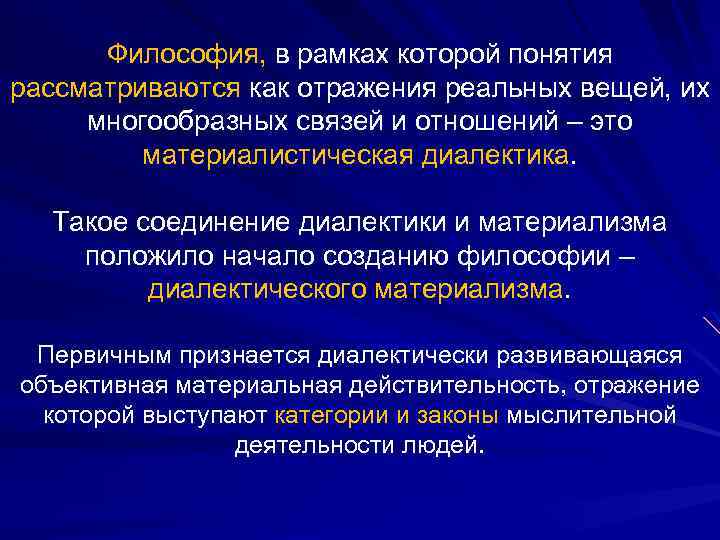 Философия, в рамках которой понятия рассматриваются как отражения реальных вещей, их многообразных связей и отношений – это материалистическая диалектика.

Такое соединение диалектики и материализма положило начало созданию философии – диалектического материализма.

Первичным признается диалектически развивающаяся объективная материальная действительность, отражение которой выступают категории и законы мыслительной деятельности людей.